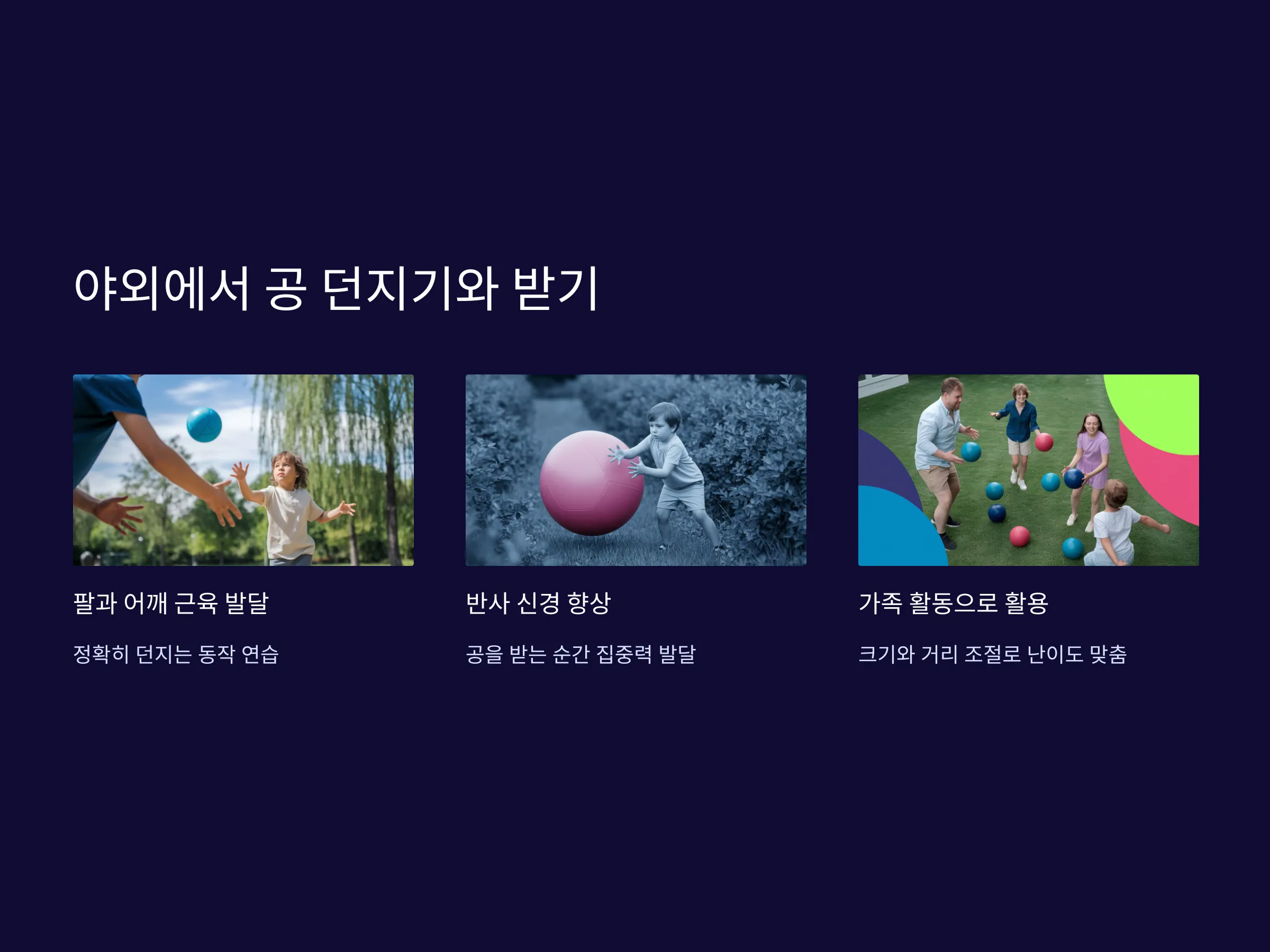 야외에서 공 던지기와 받기

팔과 어깨 근육 발달

정확히 던지는 동작 연습

반사 신경 향상

공을 받는 순간 집중력 발달

가족 활동으로 활용

크기와 거리 조절로 난이도 맞춤